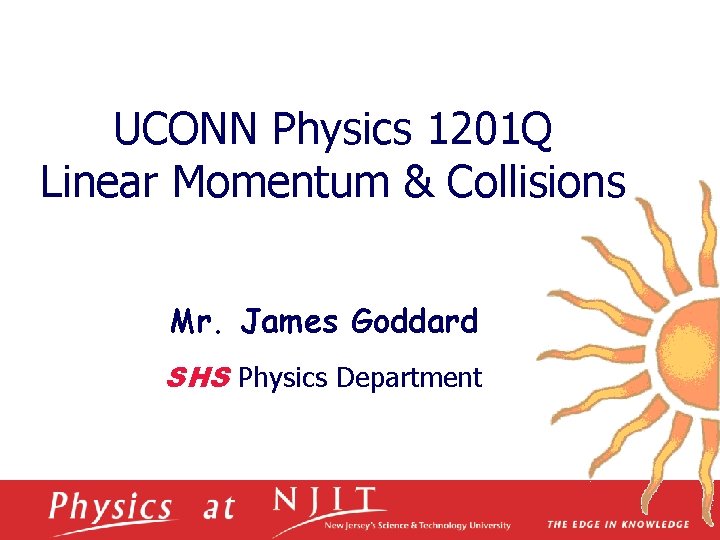 UCONN Physics 1201Q
Linear Momentum & Collisions

Mr. James Goddard

SHS Physics Department

Physics at NJIT New Jersey's Science & Technology University THE EDGE IN KNOWLEDGE